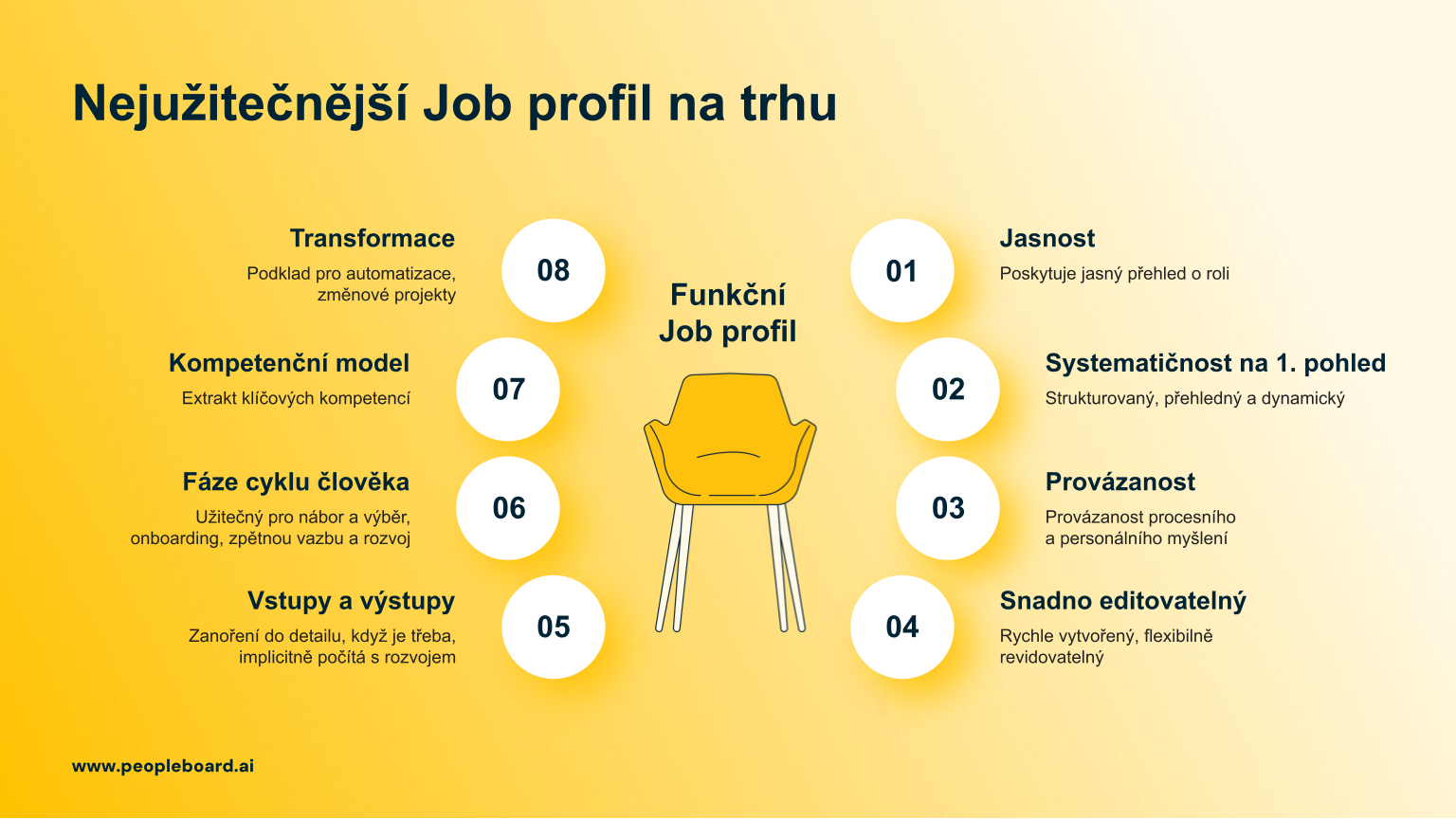 Nejužitečnější Job profil na trhu

Funkční Job profil

01
Jasnost
Poskytuje jasný přehled o roli

02
Systematičnost na 1. pohled
Strukturovaný, přehledný a dynamický

03
Provázanost
Provázanost procesního a personálního myšlení

04
Snadno editovatelný
Rychle vytvořený, flexibilně revidovatelný

05
Vstupy a výstupy
Zanoření do detailu, když je třeba, implicitně počítá s rozvojem

06
Fáze cyklu člověka
Užitečný pro nábor a výběr, onboarding, zpětnou vazbu a rozvoj

07
Kompetenční model
Extrakt klíčových kompetencí

08
Transformace
Podklad pro automatizace, změnové projekty

www.peopleboard.ai